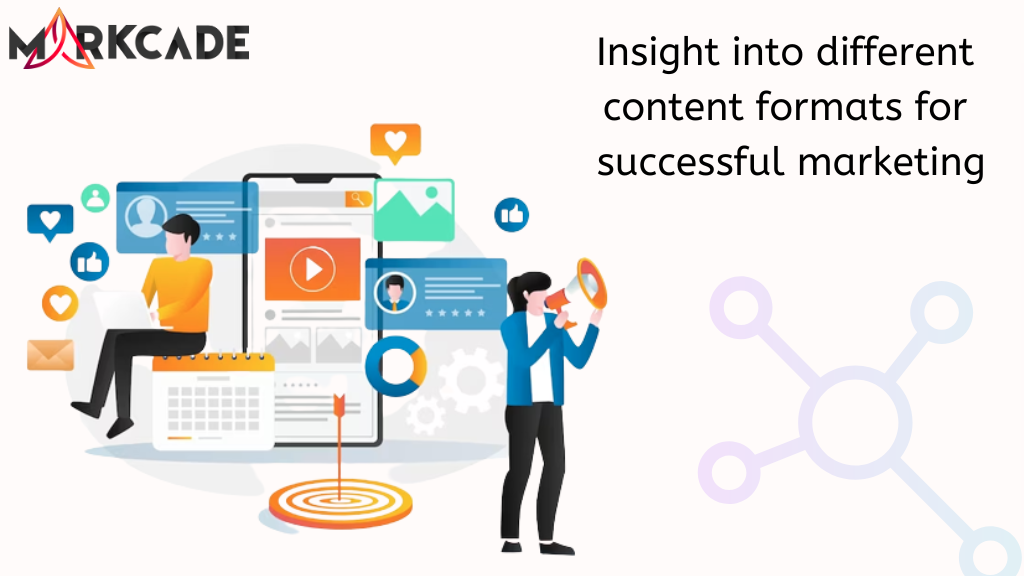 MARKCADE

Insight into different content formats for successful marketing